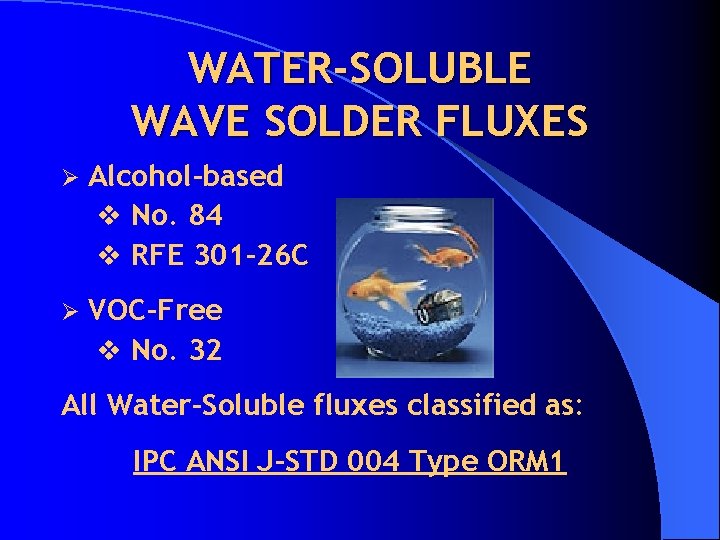 WATER-SOLUBLE WAVE SOLDER FLUXES

➢ Alcohol-based
❖ No. 84
❖ RFE 301-26C

➢ VOC-Free
❖ No. 32

All Water-Soluble fluxes classified as:

IPC ANSI J-STD 004 Type ORM1